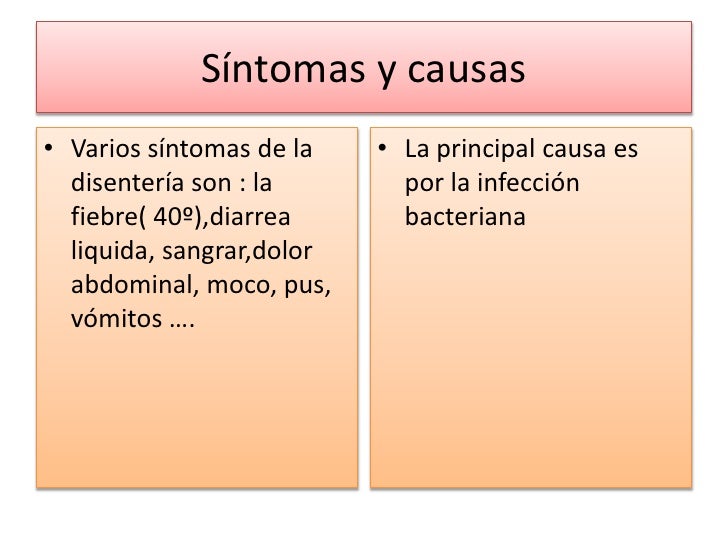 Síntomas y causas

• Varios síntomas de la disentería son : la fiebre( 40º),diarrea liquida, sangrar,dolor abdominal, moco, pus, vómitos ….

• La principal causa es por la infección bacteriana